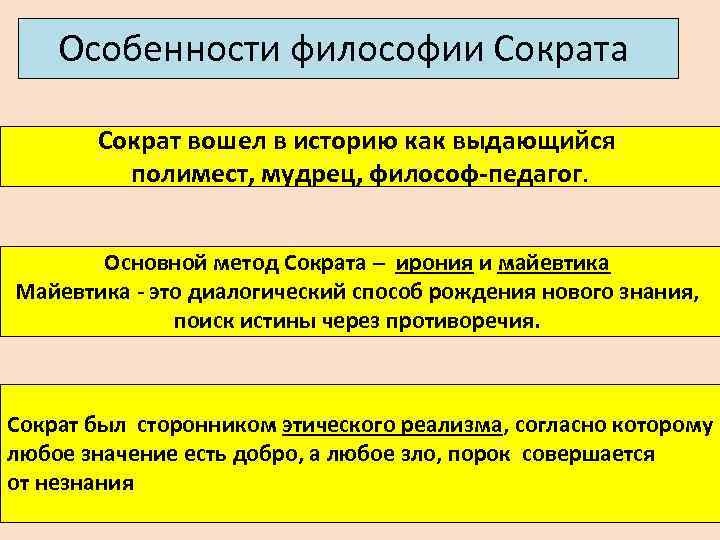 Особенности философии Сократа

Сократ вошел в историю как выдающийся полимест, мудрец, философ-педагог.

Основной метод Сократа – ирония и майевтика
Майевтика - это диалогический способ рождения нового знания, поиск истины через противоречия.

Сократ был сторонником этического реализма, согласно которому любое значение есть добро, а любое зло, порок совершается от незнания